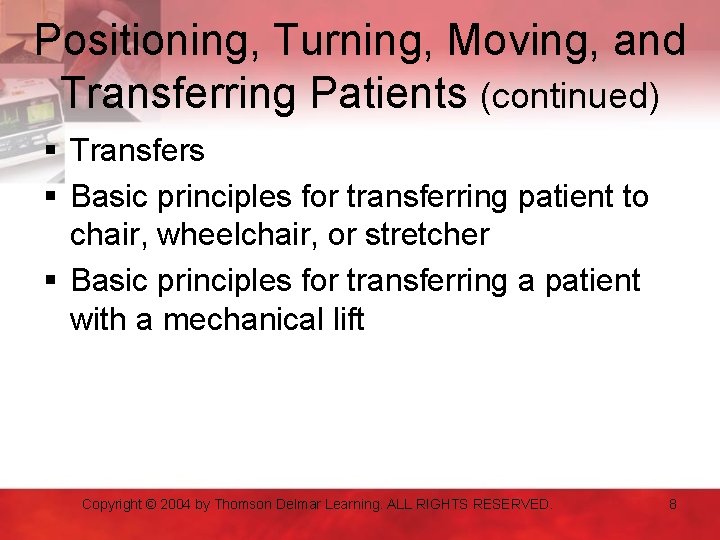 Positioning, Turning, Moving, and Transferring Patients (continued)

▪ Transfers
▪ Basic principles for transferring patient to chair, wheelchair, or stretcher
▪ Basic principles for transferring a patient with a mechanical lift

Copyright © 2004 by Thomson Delmar Learning. ALL RIGHTS RESERVED.

8